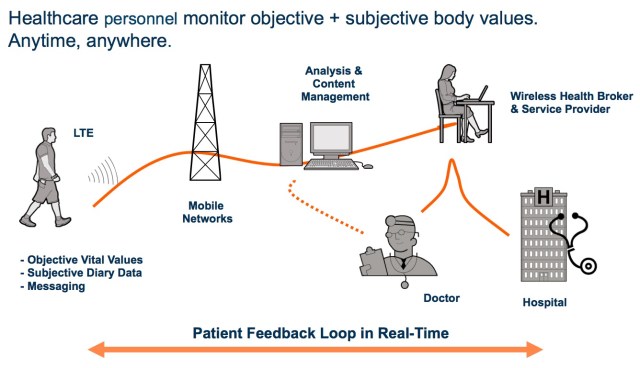 Healthcare personnel monitor objective + subjective body values. Anytime, anywhere.

LTE

Mobile Networks

Analysis & Content Management

Wireless Health Broker & Service Provider

H

- Objective Vital Values
- Subjective Diary Data
- Messaging

Doctor

Hospital

Patient Feedback Loop in Real-Time